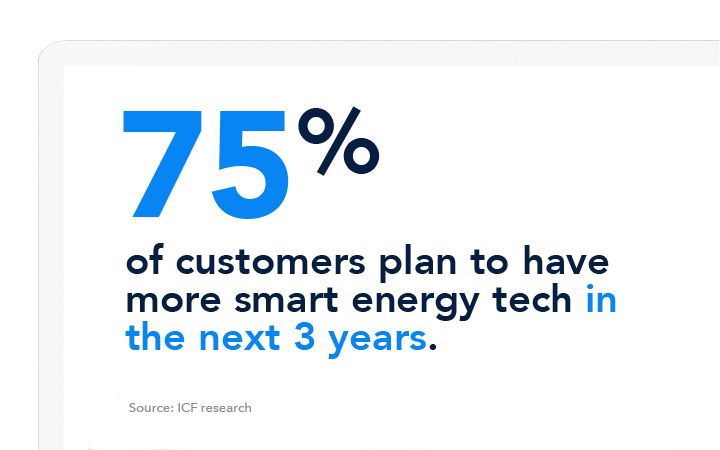 75%

of customers plan to have more smart energy tech in the next 3 years.

Source: ICF research